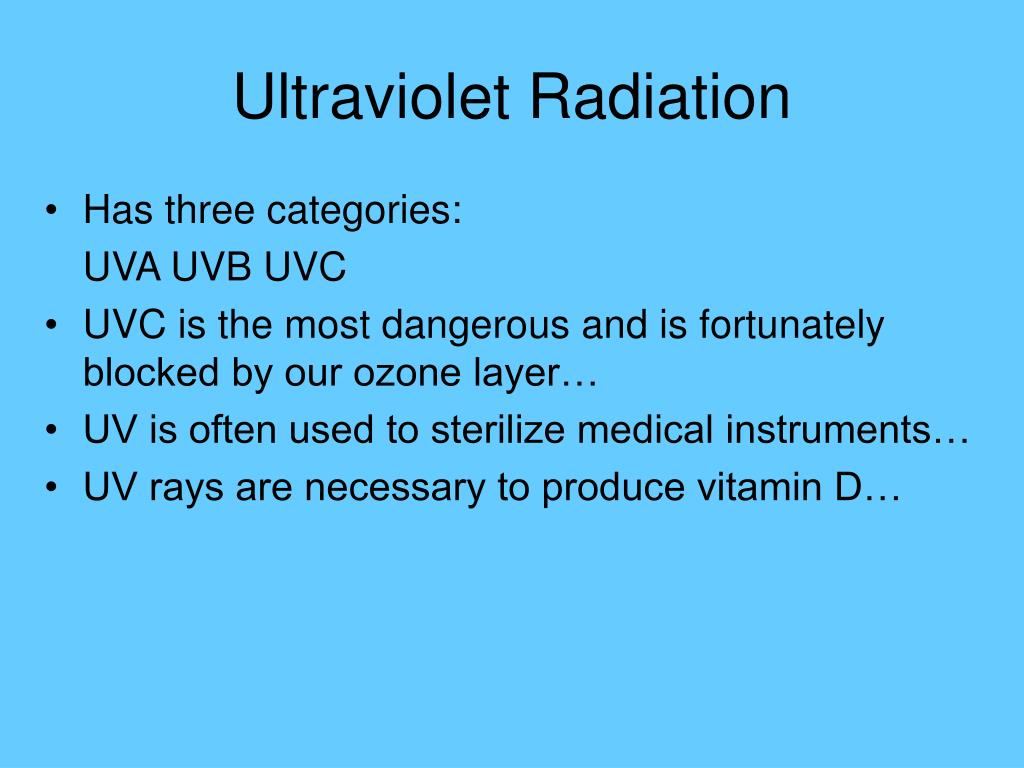 Ultraviolet Radiation

• Has three categories:
UVA UVB UVC
• UVC is the most dangerous and is fortunately blocked by our ozone layer…
• UV is often used to sterilize medical instruments…
• UV rays are necessary to produce vitamin D…